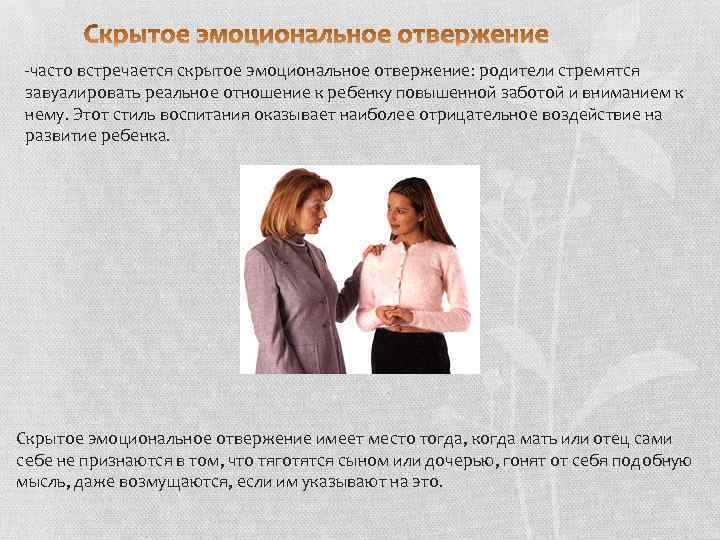 Скрытое эмоциональное отвержение

-часто встречается скрытое эмоциональное отвержение: родители стремятся завуалировать реальное отношение к ребенку повышенной заботой и вниманием к нему. Этот стиль воспитания оказывает наиболее отрицательное воздействие на развитие ребенка.

Скрытое эмоциональное отвержение имеет место тогда, когда мать или отец сами себе не признаются в том, что тяготятся сыном или дочерью, гонят от себя подобную мысль, даже возмущаются, если им указывают на это.